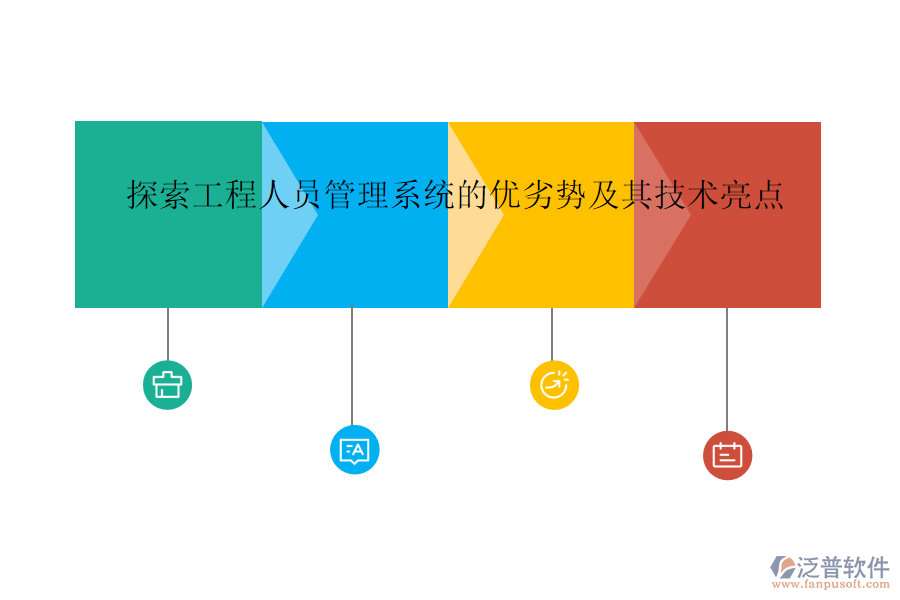 探索工程人员管理系统的优劣势及其技术亮点

泛普软件
www.fanpusoft.com